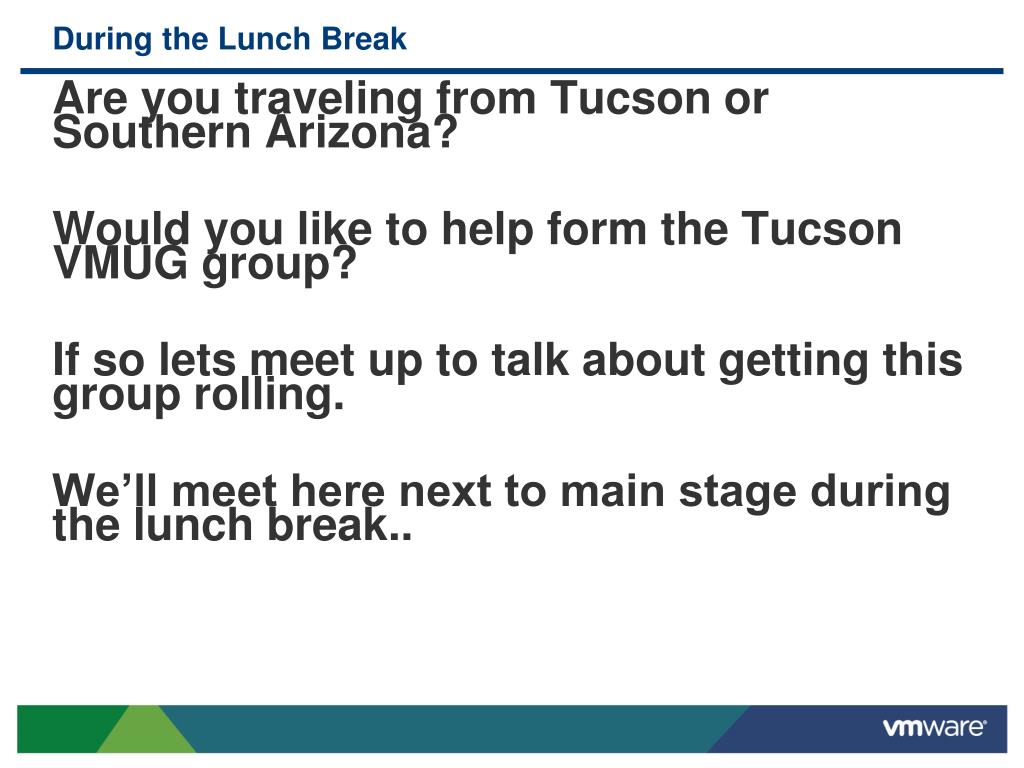 During the Lunch Break

Are you traveling from Tucson or Southern Arizona?

Would you like to help form the Tucson VMUG group?

If so lets meet up to talk about getting this group rolling.

We’ll meet here next to main stage during the lunch break..

vmware®